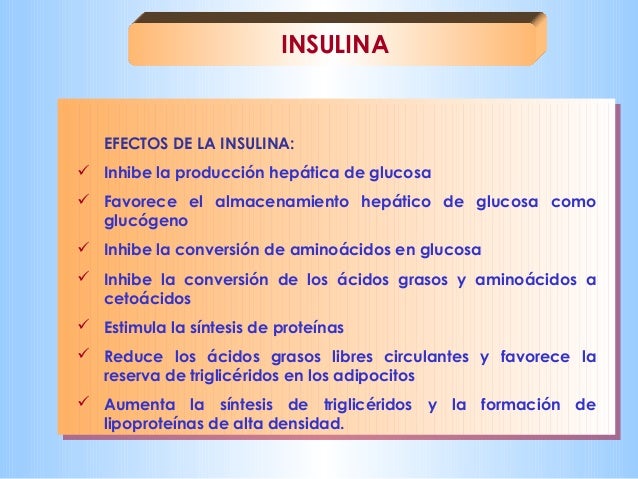 INSULINA

EFECTOS DE LA INSULINA:

✓ Inhibe la producción hepática de glucosa
✓ Favorece el almacenamiento hepático de glucosa como glucógeno
✓ Inhibe la conversión de aminoácidos en glucosa
✓ Inhibe la conversión de los ácidos grasos y aminoácidos a cetoácidos
✓ Estimula la síntesis de proteínas
✓ Reduce los ácidos grasos libres circulantes y favorece la reserva de triglicéridos en los adipocitos
✓ Aumenta la síntesis de triglicéridos y la formación de lipoproteínas de alta densidad.